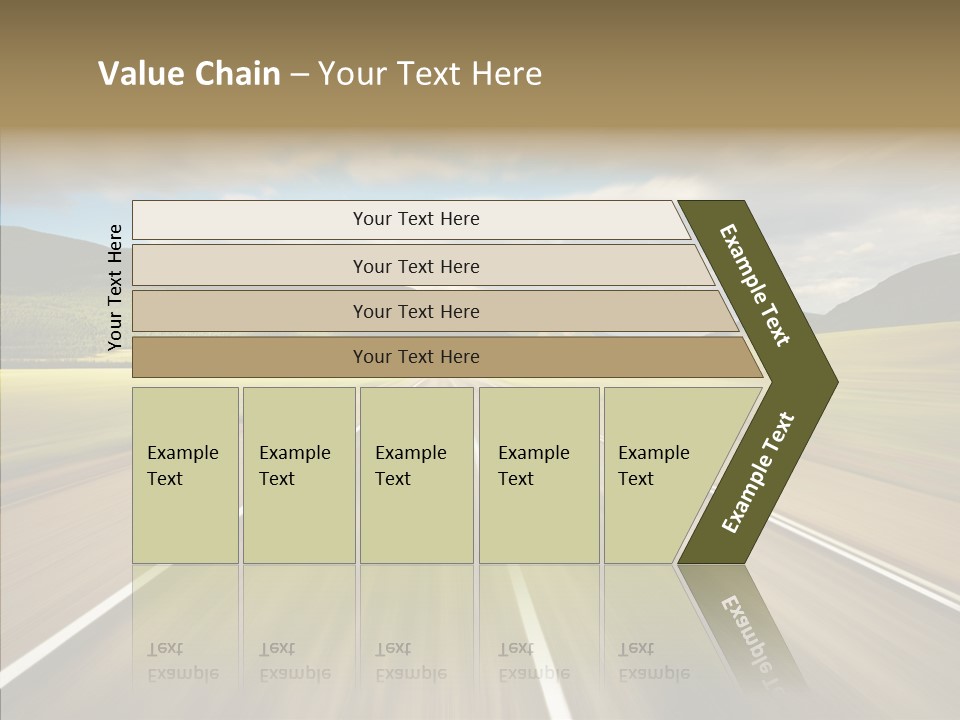 Value Chain – Your Text Here

Your Text Here

Your Text Here

Your Text Here

Your Text Here

Your Text Here

Example Text

Example Text

Example Text

Example Text

Example Text

Example Text

Example Text